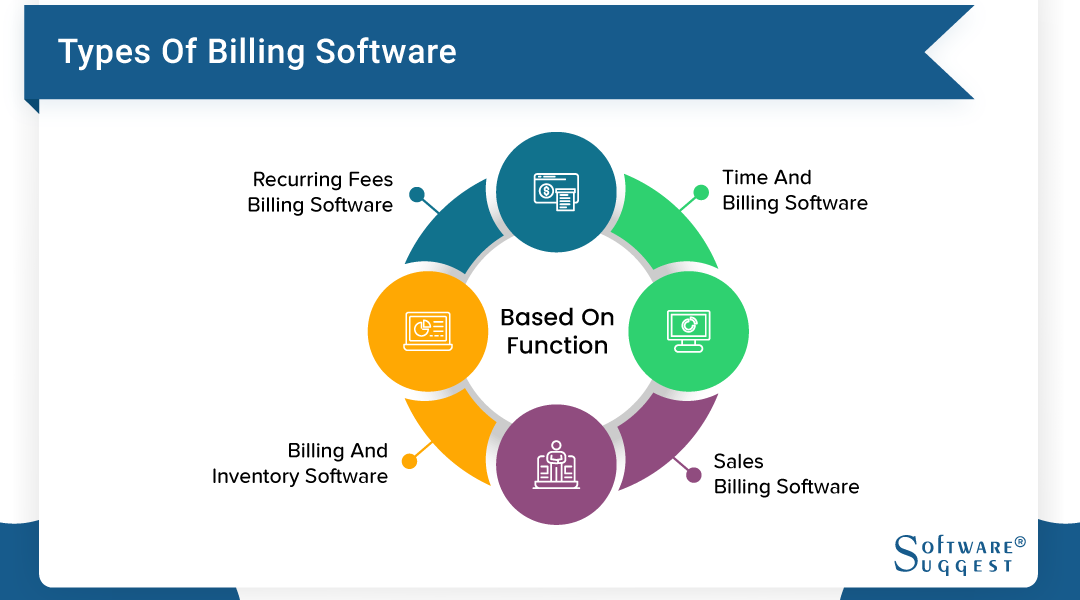 Types Of Billing Software

Recurring Fees Billing Software

Time And Billing Software

Based On Function

Billing And Inventory Software

Sales Billing Software

SOFTWARE® SUGGEST